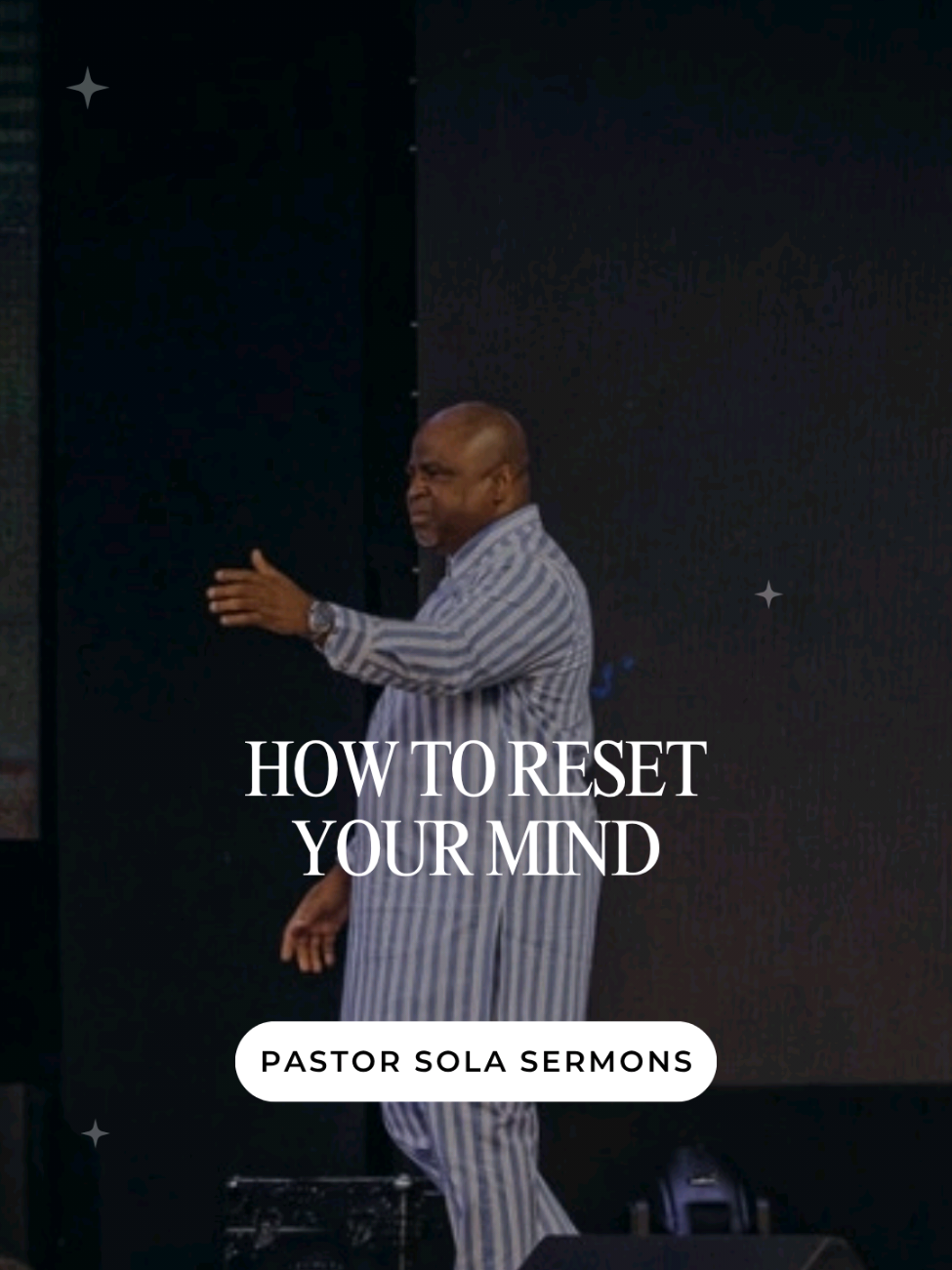 HOW TO RESET YOUR MIND

PASTOR SOLA SERMONS